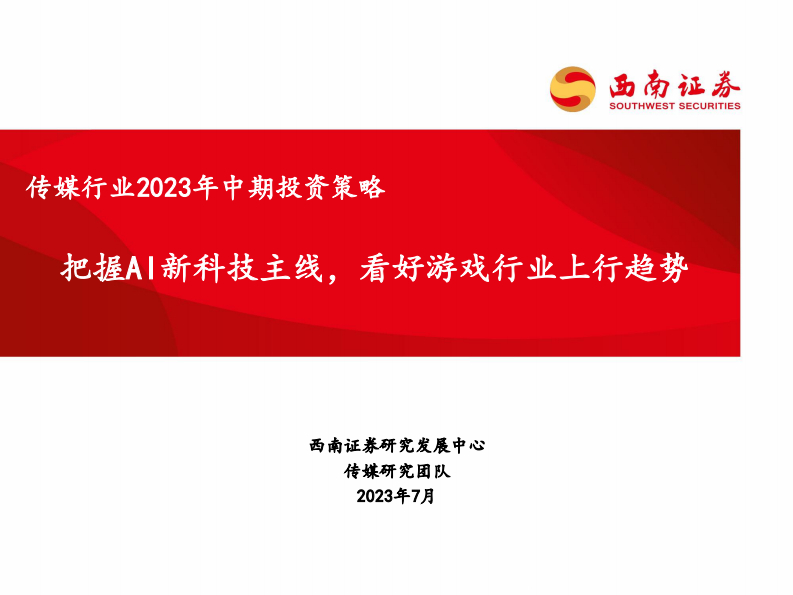 西南证券
SOUTHWEST SECURITIES

传媒行业2023年中期投资策略

把握AI新科技主线，看好游戏行业上行趋势

西南证券研究发展中心
传媒研究团队
2023年7月